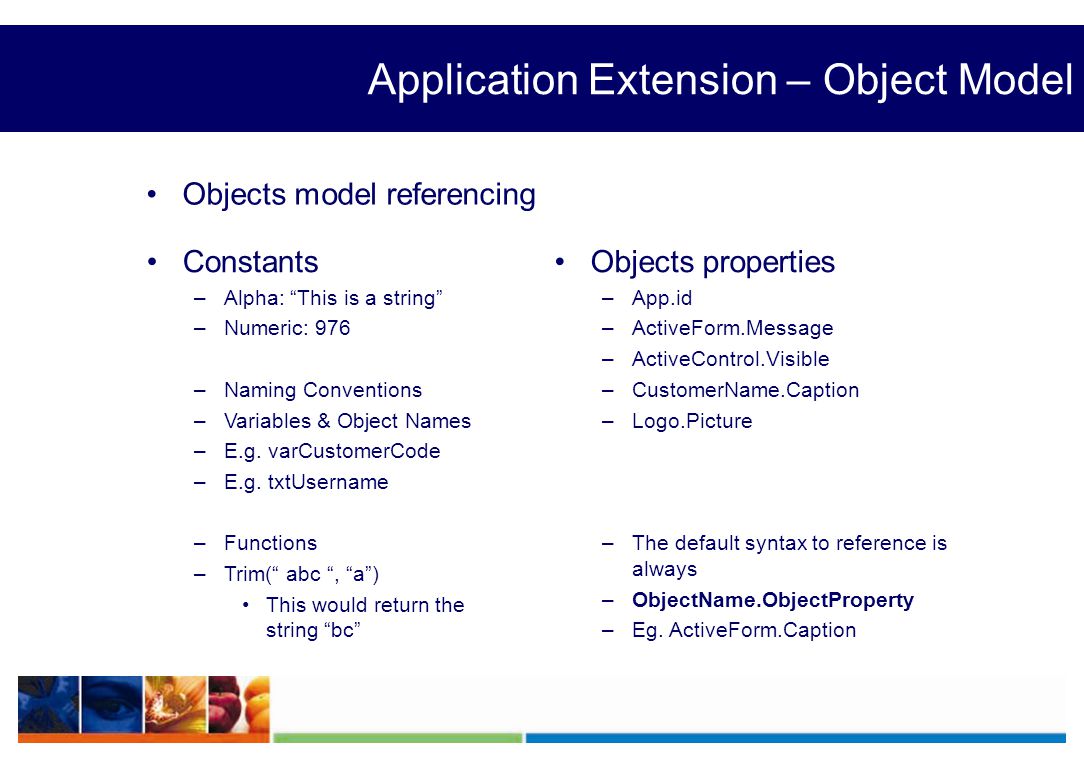 Application Extension – Object Model

• Objects model referencing

• Constants
– Alpha: “This is a string”
– Numeric: 976

– Naming Conventions
– Variables & Object Names
– E.g. varCustomerCode
– E.g. txtUsername

– Functions
– Trim(“ abc “, “a”)
• This would return the string “bc”

• Objects properties
– App.id
– ActiveForm.Message
– ActiveControl.Visible
– CustomerName.Caption
– Logo.Picture

– The default syntax to reference is always
– ObjectName.ObjectProperty
– Eg. ActiveForm.Caption